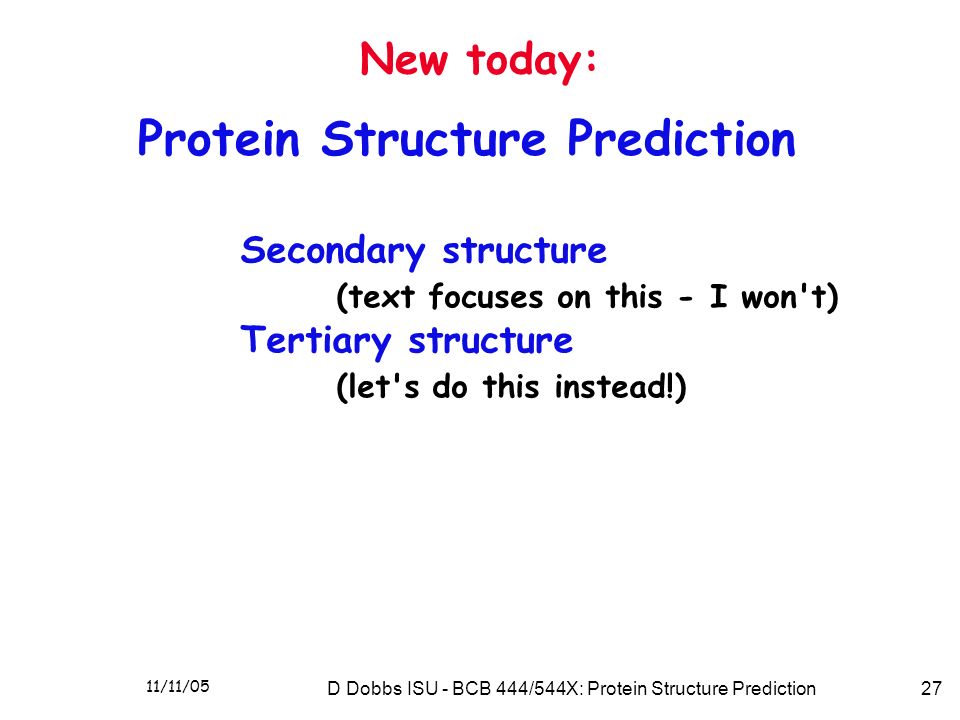 New today:

Protein Structure Prediction

Secondary structure
(text focuses on this - I won't)
Tertiary structure
(let's do this instead!)

11/11/05

D Dobbs ISU - BCB 444/544X: Protein Structure Prediction

27